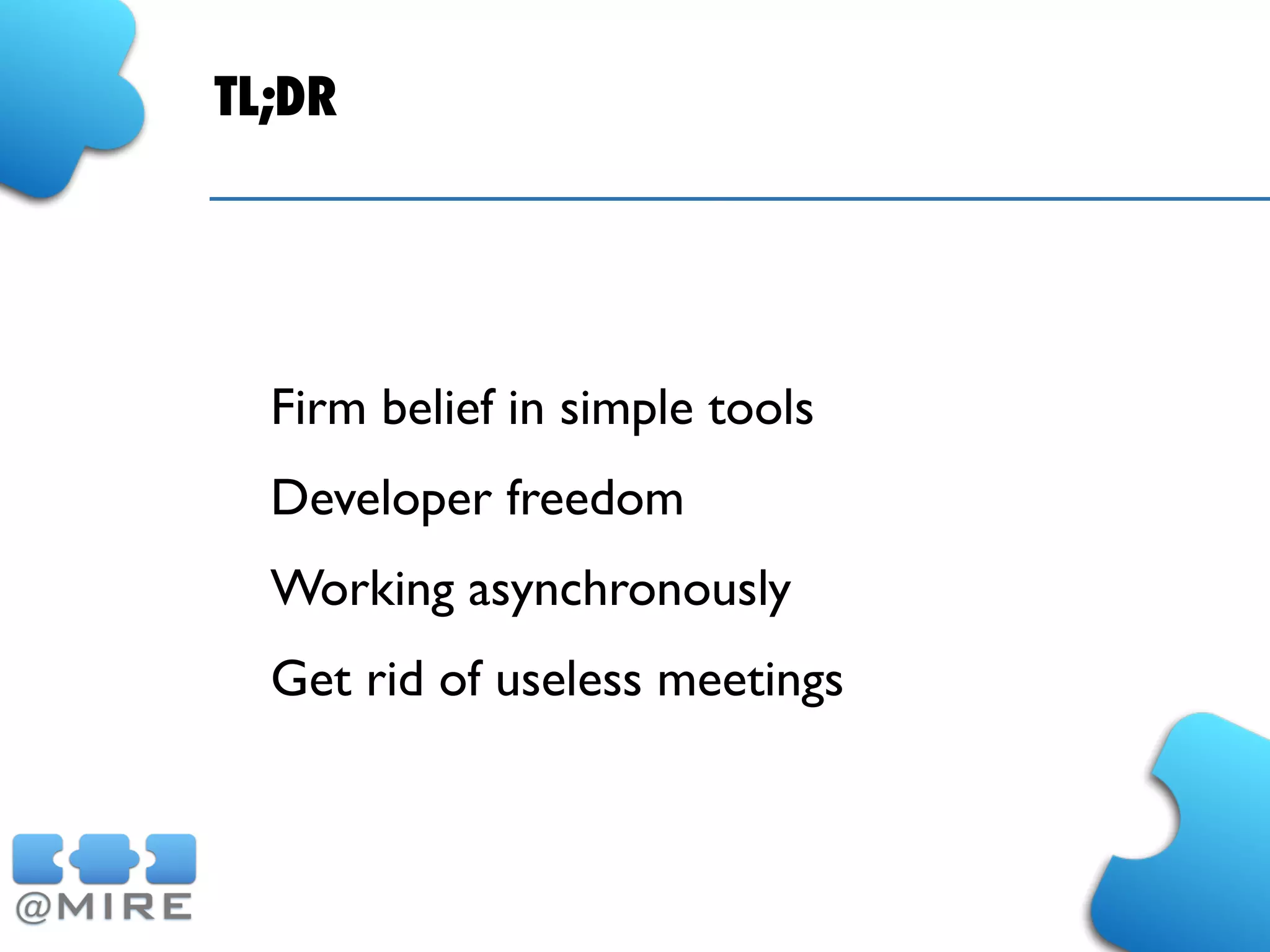 TL;DR

Firm belief in simple tools

Developer freedom

Working asynchronously

Get rid of useless meetings

@MIRE